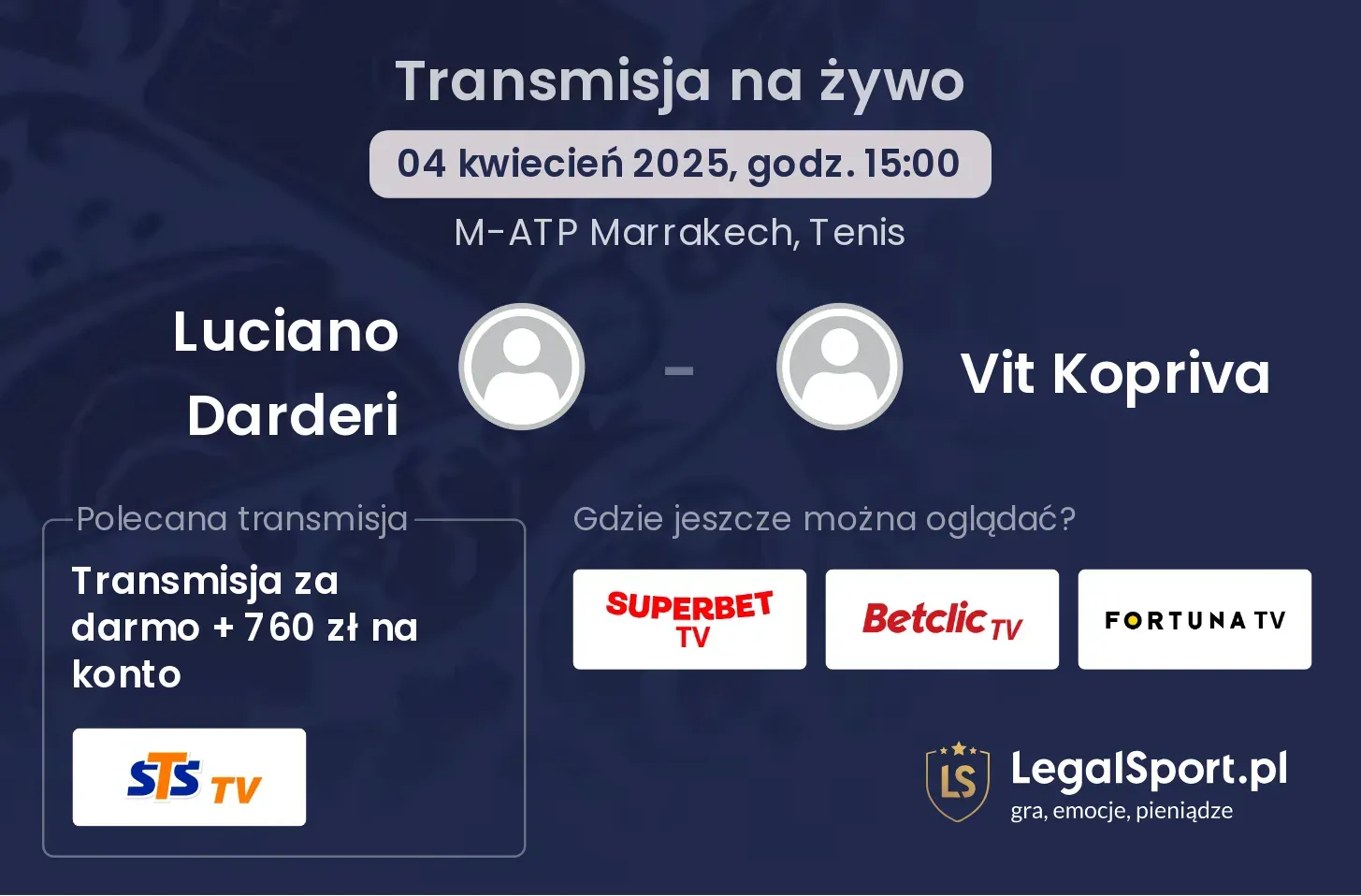 Transmisja na żywo

04 kwiecień 2025, godz. 15:00

M-ATP Marrakech, Tenis

Luciano Darderi

-

Vit Kopriva

Polecana transmisja

Transmisja za darmo + 760 zł na konto

STS TV

Gdzie jeszcze można oglądać?

SUPERBET TV

Betclic TV

FORTUNA TV

LS

LegalSport.pl
gra, emocje, pieniądze